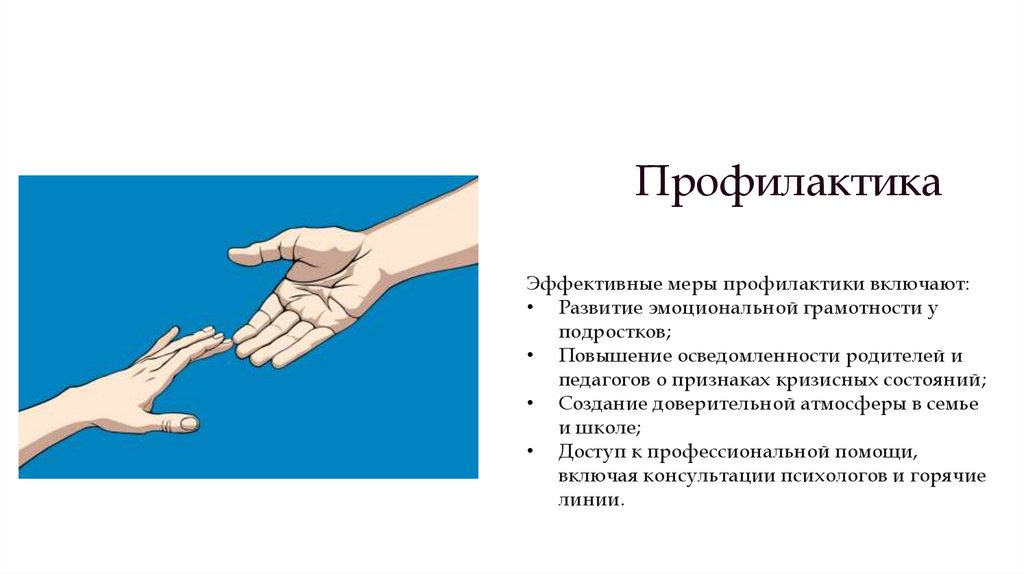 Профилактика

Эффективные меры профилактики включают:
• Развитие эмоциональной грамотности у подростков;
• Повышение осведомленности родителей и педагогов о признаках кризисных состояний;
• Создание доверительной атмосферы в семье и школе;
• Доступ к профессиональной помощи, включая консультации психологов и горячие линии.